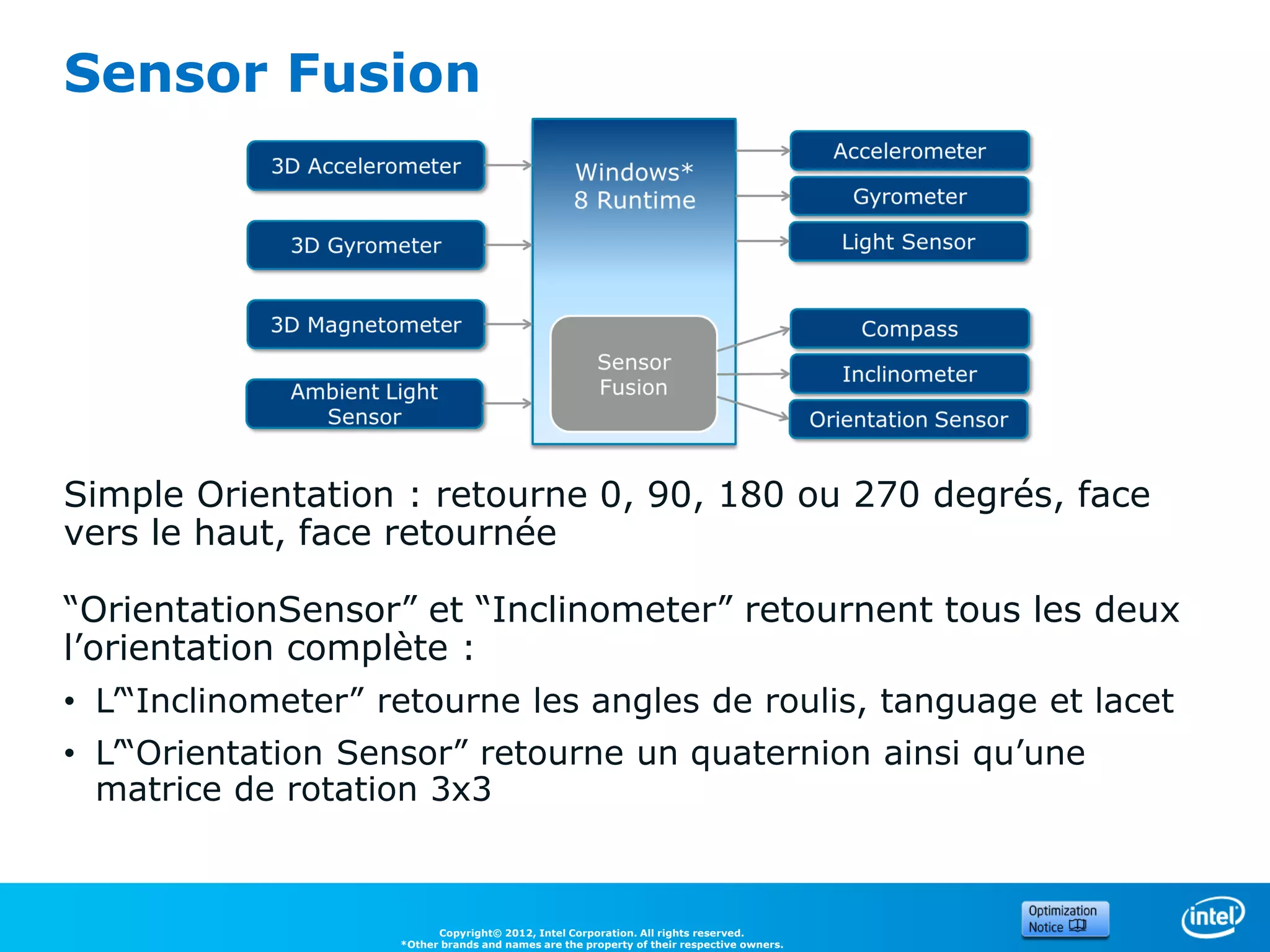 Sensor Fusion

3D Accelerometer

3D Gyrometer

3D Magnetometer

Ambient Light Sensor

Windows* 8 Runtime

Sensor Fusion

Accelerometer

Gyrometer

Light Sensor

Compass

Inclinometer

Orientation Sensor

Simple Orientation : retourne 0, 90, 180 ou 270 degrés, face vers le haut, face retournée

“OrientationSensor” et “Inclinometer” retournent tous les deux l’orientation complète :

• L’“Inclinometer” retourne les angles de roulis, tanguage et lacet

• L’“Orientation Sensor” retourne un quaternion ainsi qu’une matrice de rotation 3x3

Copyright© 2012, Intel Corporation. All rights reserved.
*Other brands and names are the property of their respective owners.

Optimization Notice

intel